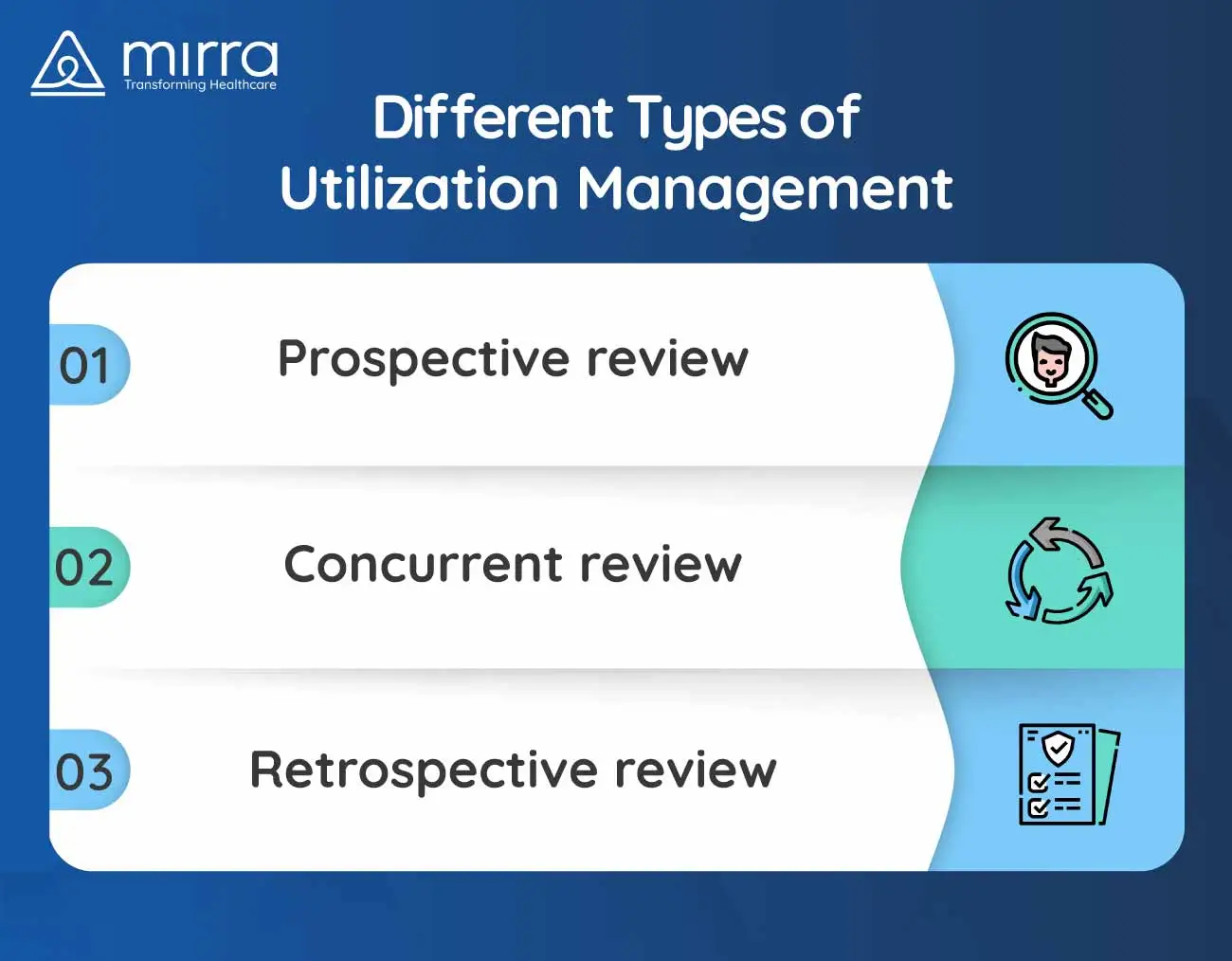 mirra
Transforming Healthcare

Different Types of Utilization Management

01 Prospective review

02 Concurrent review

03 Retrospective review